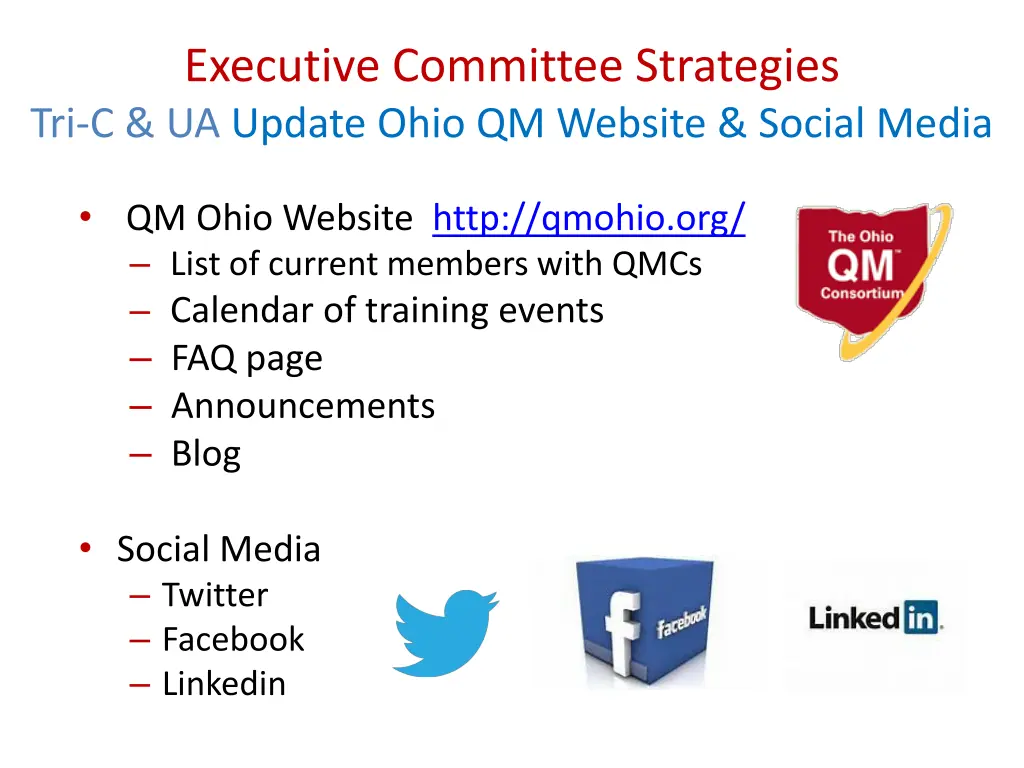 Executive Committee Strategies
Tri-C & UA Update Ohio QM Website & Social Media

• QM Ohio Website http://qmohio.org/
– List of current members with QMCs
– Calendar of training events
– FAQ page
– Announcements
– Blog

The Ohio QM™ Consortium

• Social Media
– Twitter
– Facebook
– Linkedin

facebook

LinkedIn.